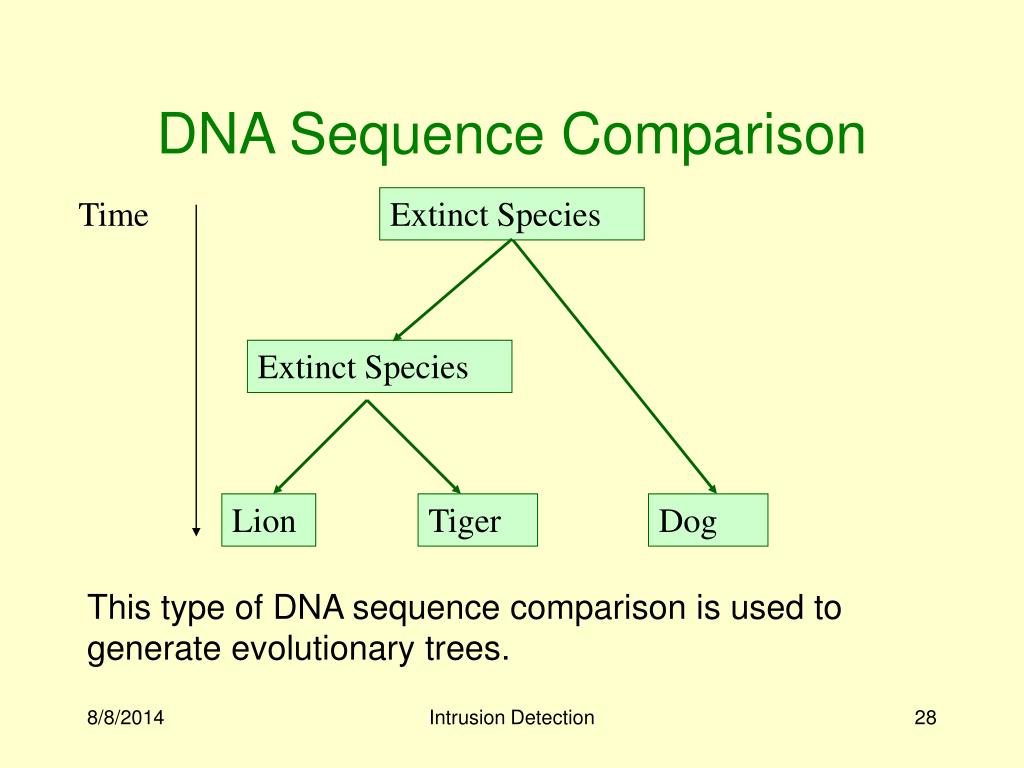 DNA Sequence Comparison

Time

Extinct Species

Extinct Species

Lion

Tiger

Dog

This type of DNA sequence comparison is used to generate evolutionary trees.

8/8/2014

Intrusion Detection

28